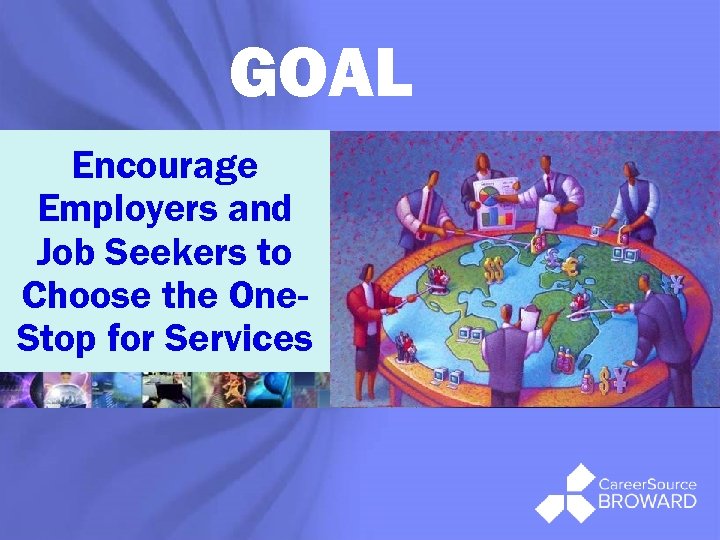 GOAL

Encourage Employers and Job Seekers to Choose the One-Stop for Services

CareerSource BROWARD